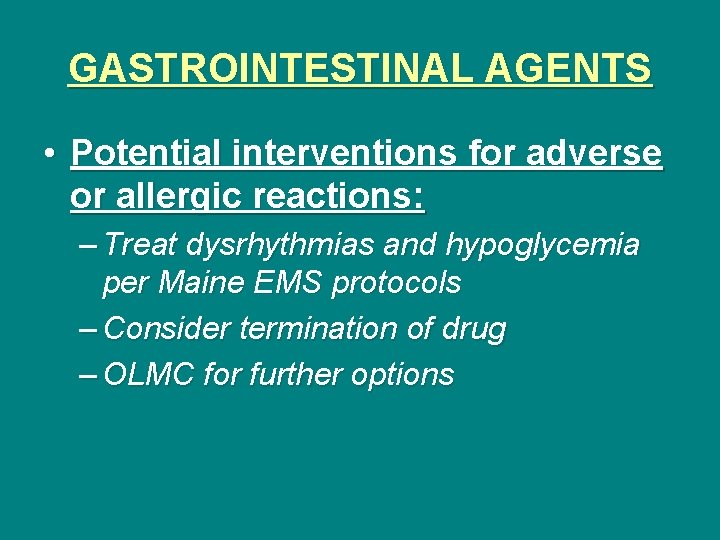 GASTROINTESTINAL AGENTS

• Potential interventions for adverse or allergic reactions:

– Treat dysrhythmias and hypoglycemia per Maine EMS protocols

– Consider termination of drug

– OLMC for further options